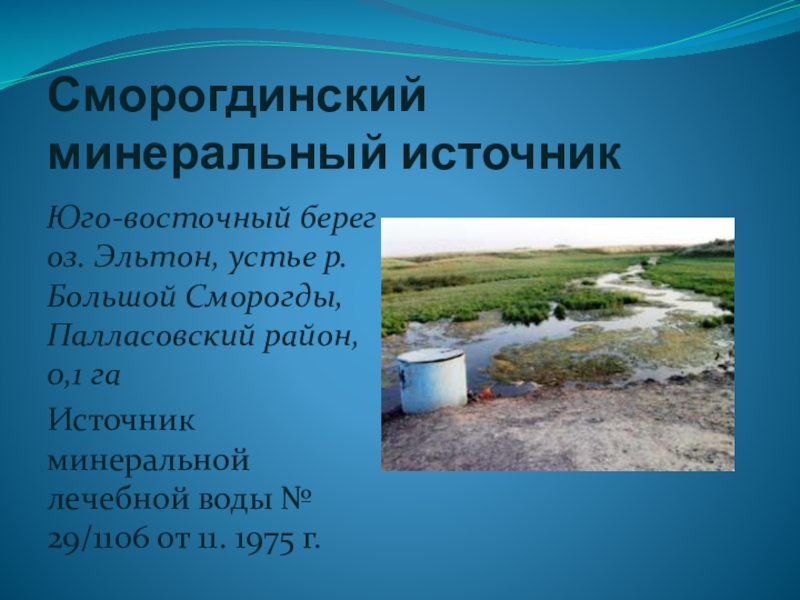 Сморогдинский минеральный источник

Юго-восточный берег оз. Эльтон, устье р. Большой Сморогды, Палласовский район, 0,1 га

Источник минеральной лечебной воды № 29/1106 от 11. 1975 г.